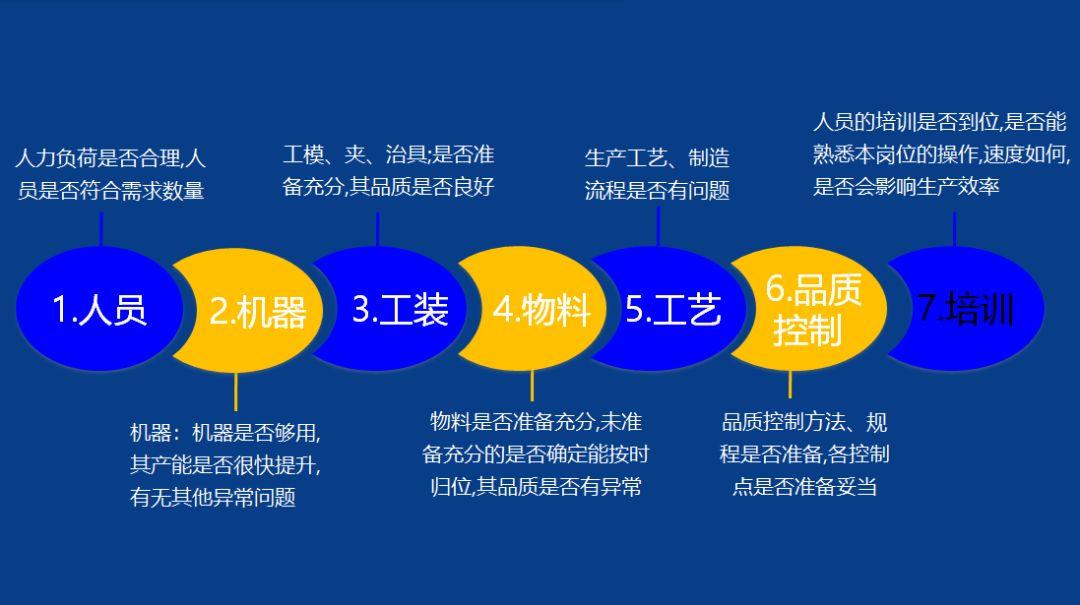 人力负荷是否合理,人员是否符合需求数量

工模、夹、治具;是否准备充分,其品质是否良好

生产工艺、制造流程是否有问题

人员的培训是否到位,是否能熟悉本岗位的操作,速度如何,是否会影响生产效率

1.人员

2.机器

3.工装

4.物料

5.工艺

6.品质控制

7.培训

机器：机器是否够用,其产能是否很快提升,有无其他异常问题

物料是否准备充分,未准备充分的是否确定能按时归位,其品质是否有异常

品质控制方法、规程是否准备,各控制点是否准备妥当